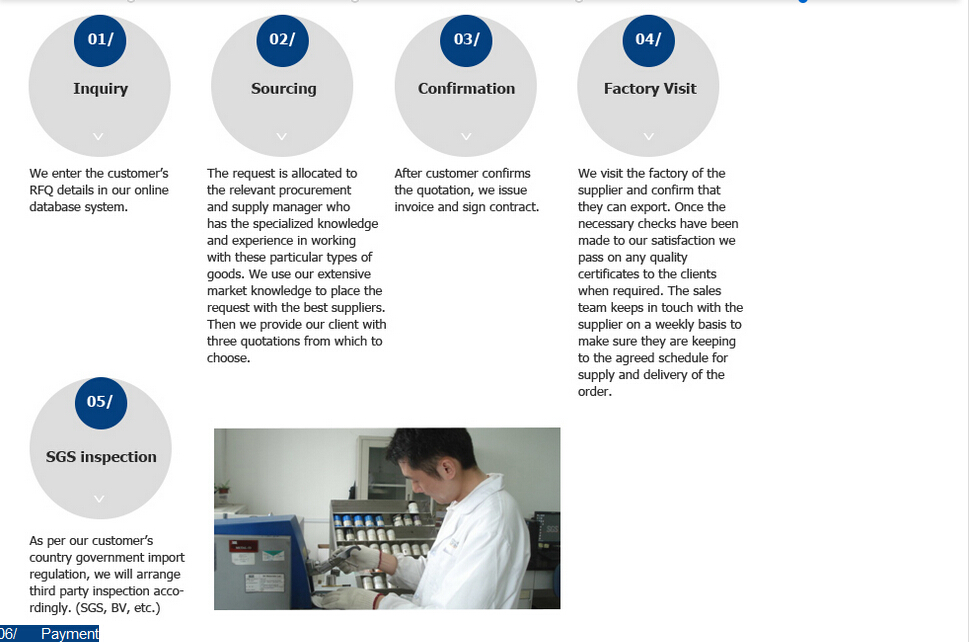 01/

Inquiry

We enter the customer's RFQ details in our online database system.

02/

Sourcing

The request is allocated to the relevant procurement and supply manager who has the specialized knowledge and experience in working with these particular types of goods. We use our extensive market knowledge to place the request with the best suppliers. Then we provide our client with three quotations from which to choose.

03/

Confirmation

After customer confirms the quotation, we issue invoice and sign contract.

04/

Factory Visit

We visit the factory of the supplier and confirm that they can export. Once the necessary checks have been made to our satisfaction we pass on any quality certificates to the clients when required. The sales team keeps in touch with the supplier on a weekly basis to make sure they are keeping to the agreed schedule for supply and delivery of the order.

05/

SGS inspection

As per our customer's country government import regulation, we will arrange third party inspection accordingly. (SGS, BV, etc.)

06/ Payment